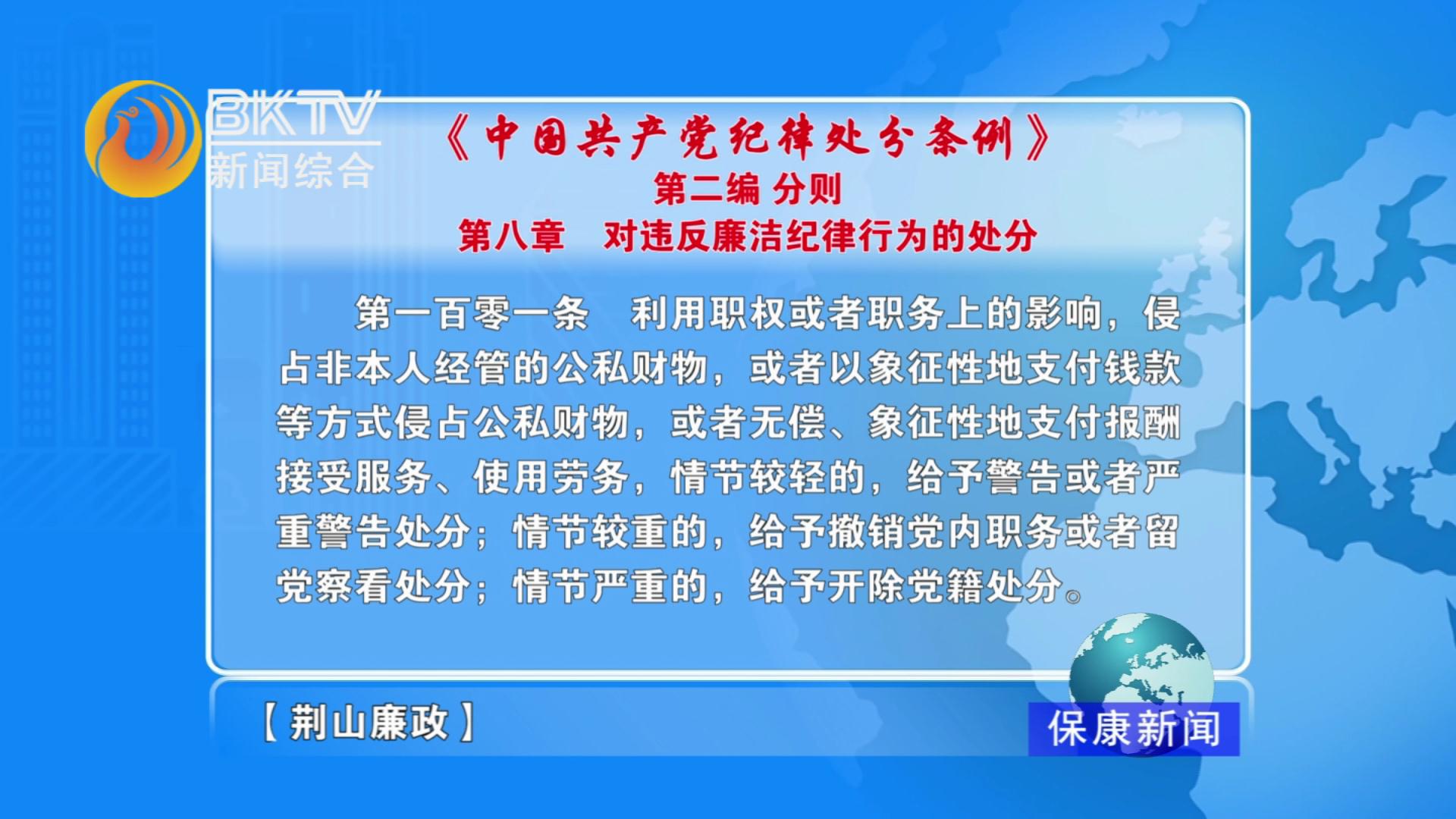 BKTV
新闻综合

《中国共产党纪律处分条例》
第二编 分则
第八章 对违反廉洁纪律行为的处分

第一百零一条 利用职权或者职务上的影响，侵占非本人经管的公私财物，或者以象征性地支付钱款等方式侵占公私财物，或者无偿、象征性地支付报酬接受服务、使用劳务，情节较轻的，给予警告或者严重警告处分；情节较重的，给予撤销党内职务或者留党察看处分；情节严重的，给予开除党籍处分。

【荆山廉政】

保康新闻